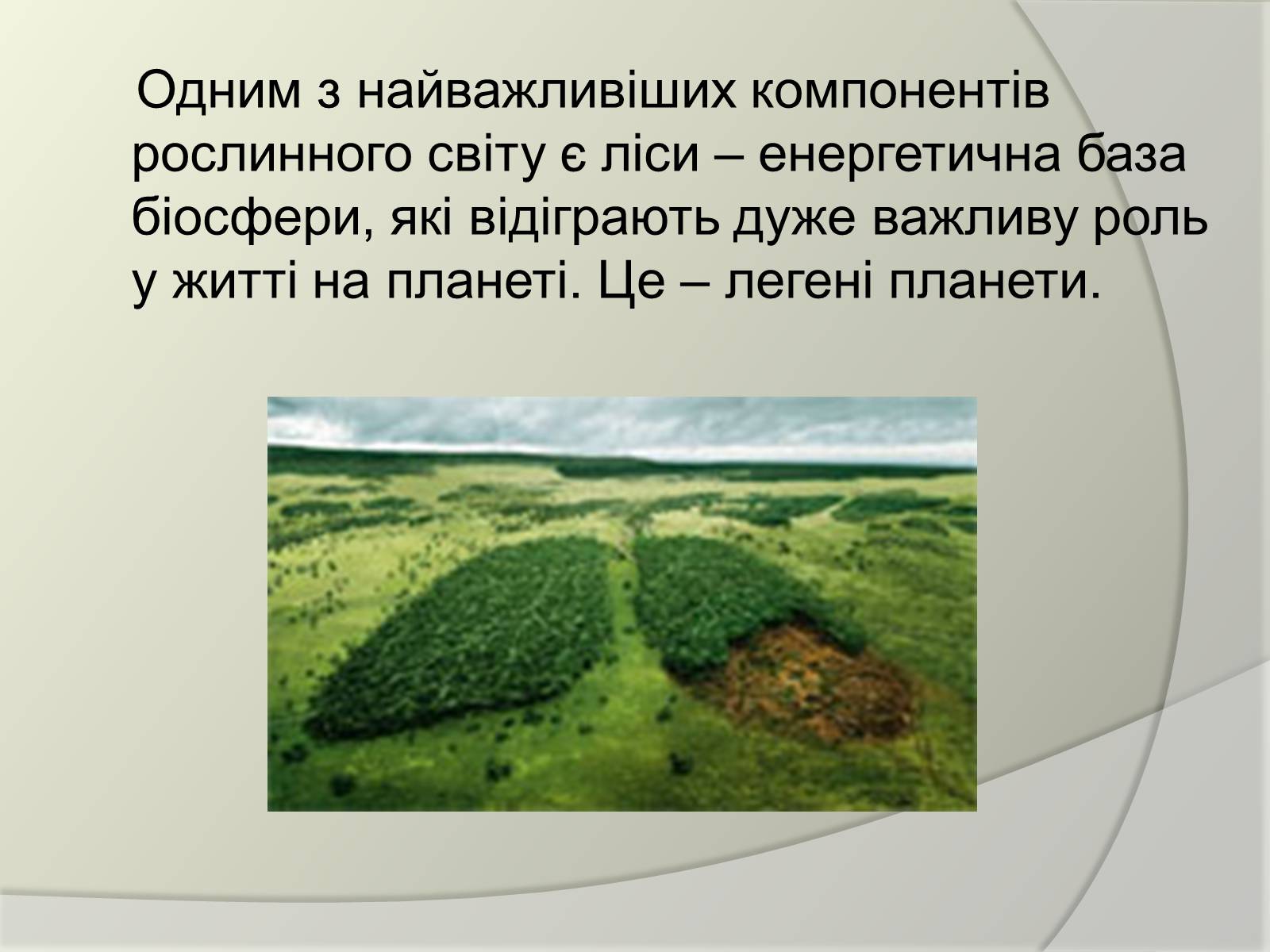 Одним з найважливіших компонентів рослинного світу є ліси – енергетична база біосфери, які відіграють дуже важливу роль у житті на планеті. Це – легені планети.